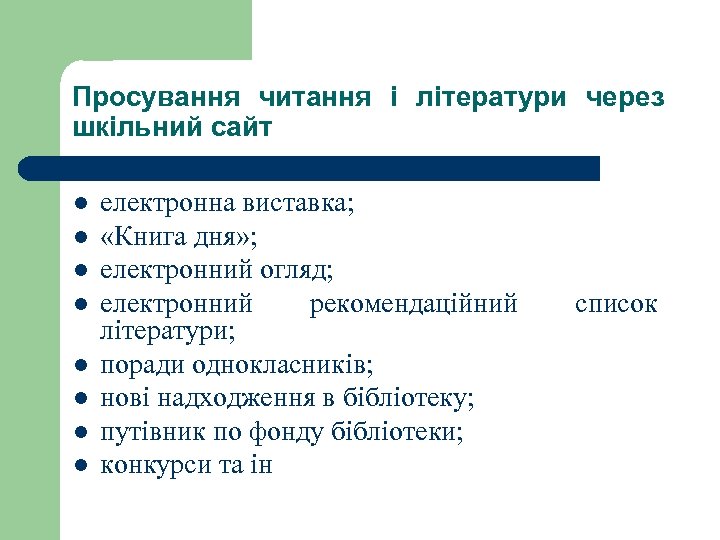 Просування читання і літератури через шкільний сайт

- електронна виставка;
- «Книга дня»;
- електронний огляд;
- електронний рекомендаційний список літератури;
- поради однокласників;
- нові надходження в бібліотеку;
- путівник по фонду бібліотеки;
- конкурси та ін